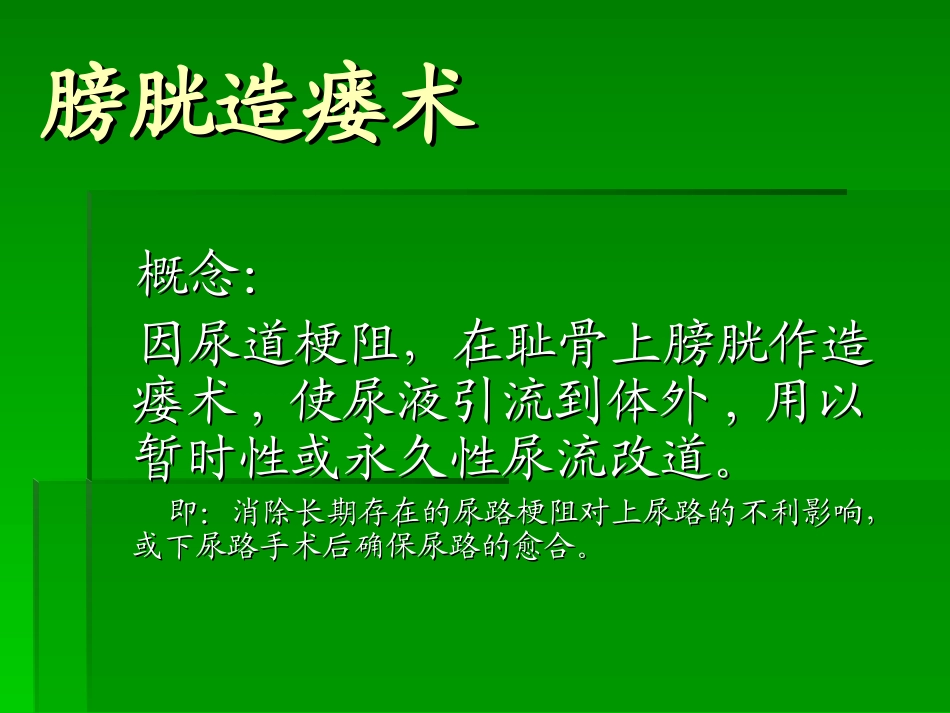 膀胱造瘘术

概念：

因尿道梗阻，在耻骨上膀胱作造瘘术，使尿液引流到体外，用以暂时性或永久性尿流改道。

即：消除长期存在的尿路梗阻对上尿路的不利影响，或下尿路手术后确保尿路的愈合。